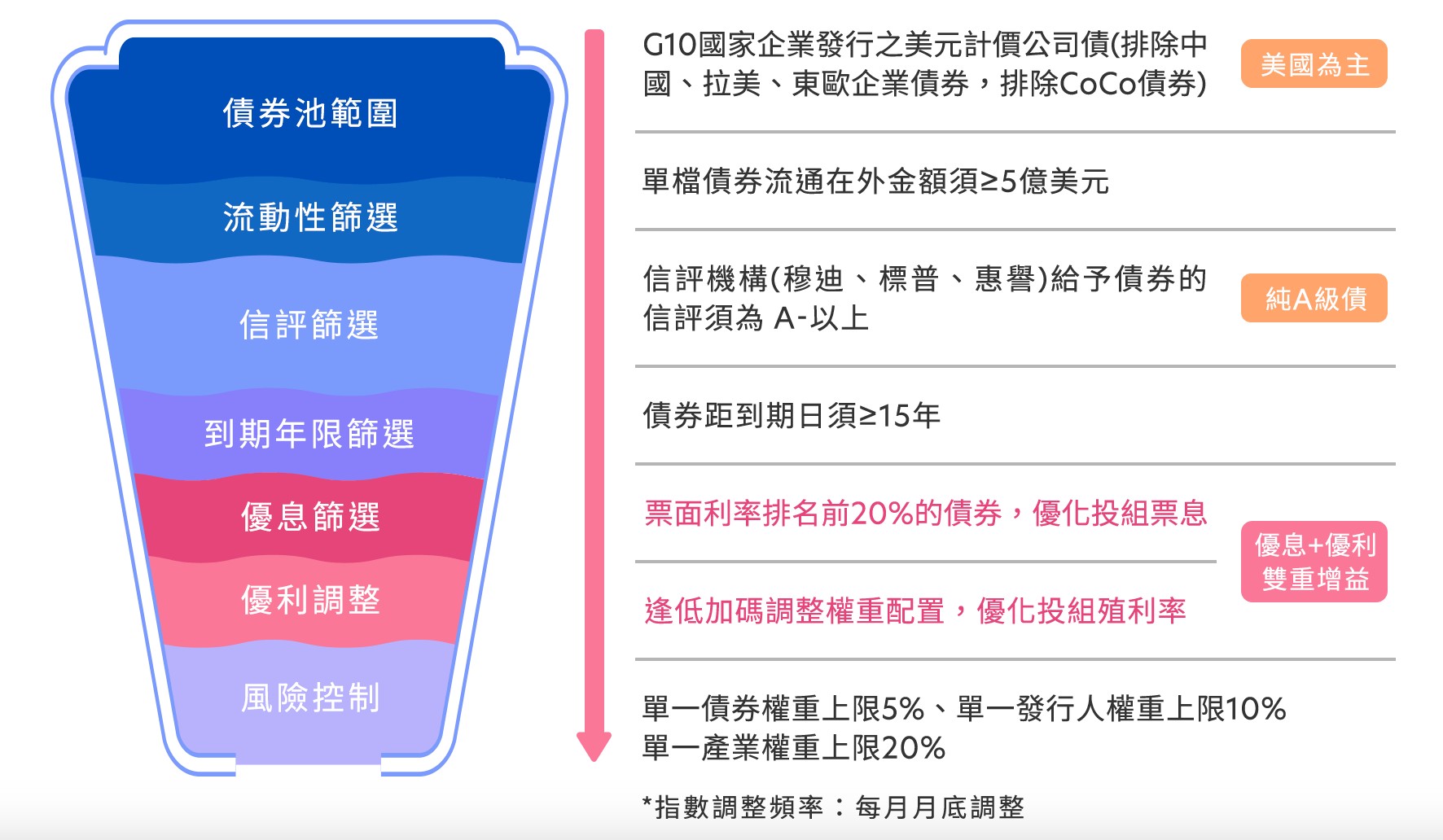 債券池範圍

流動性篩選

信評篩選

到期年限篩選

優息篩選

優利調整

風險控制

G10國家企業發行之美元計價公司債(排除中國、拉美、東歐企業債券，排除CoCo債券)

美國為主

單檔債券流通在外金額須≥5億美元

信評機構(穆迪、標普、惠譽)給予債券的信評須為 A-以上

純A級債

債券距到期日須≥15年

票面利率排名前20%的債券，優化投組票息

逢低加碼調整權重配置，優化投組殖利率

優息+優利雙重增益

單一債券權重上限5%、單一發行人權重上限10%
單一產業權重上限20%

*指數調整頻率：每月月底調整